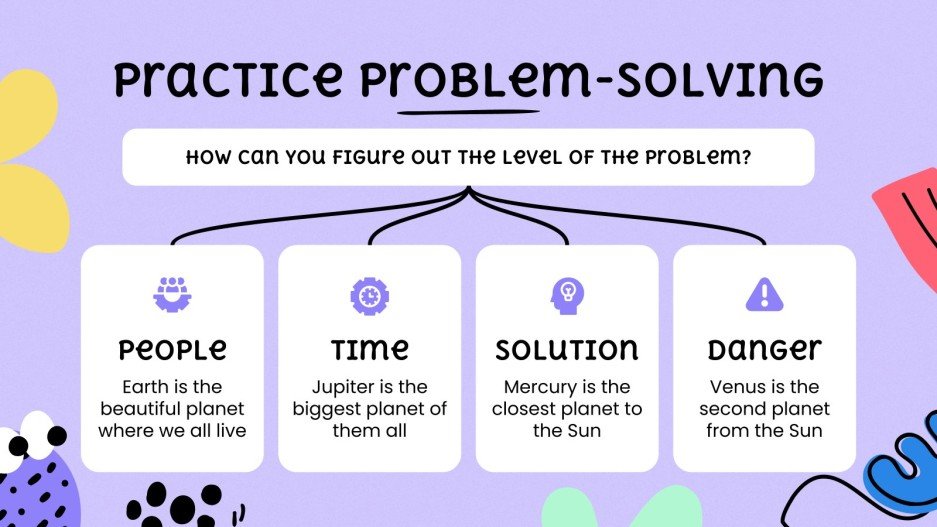 Practice Problem-Solving

How can you figure out the level of the problem?

People
Earth is the beautiful planet where we all live

Time
Jupiter is the biggest planet of them all

Solution
Mercury is the closest planet to the Sun

Danger
Venus is the second planet from the Sun